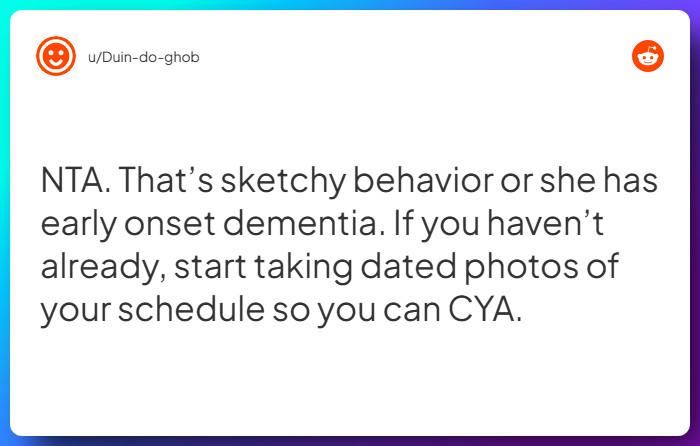 u/Duin-do-ghob

NTA. That’s sketchy behavior or she has early onset dementia. If you haven’t already, start taking dated photos of your schedule so you can CYA.